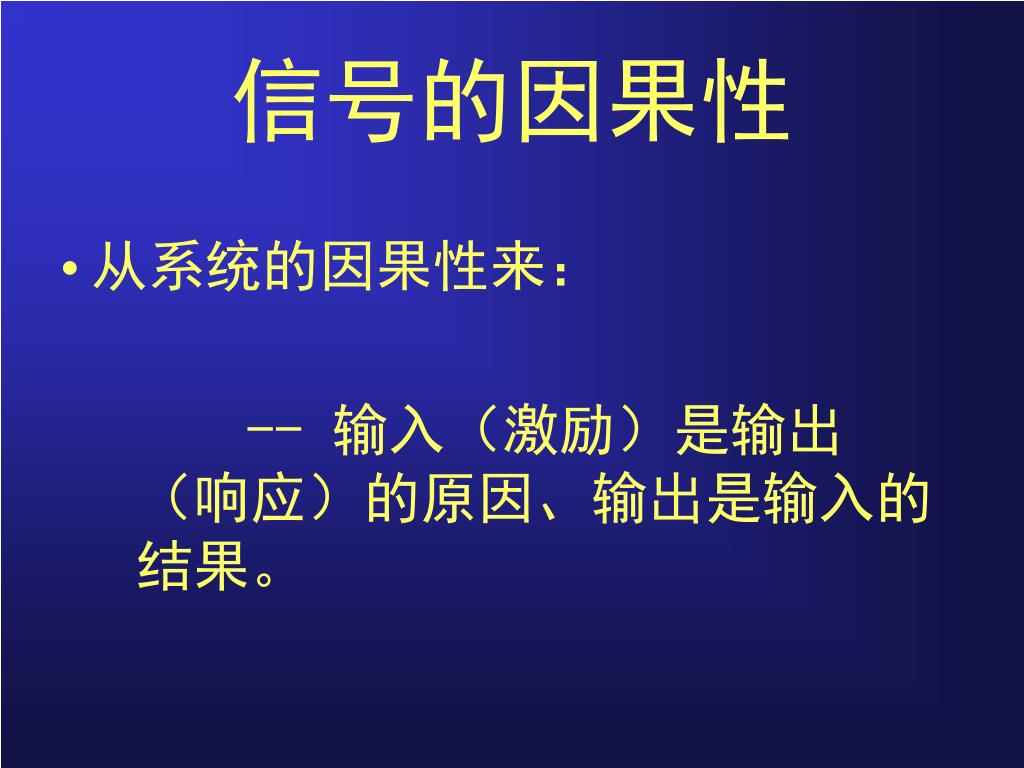 信号的因果性

• 从系统的因果性来：

-- 输入（激励）是输出（响应）的原因、输出是输入的结果。